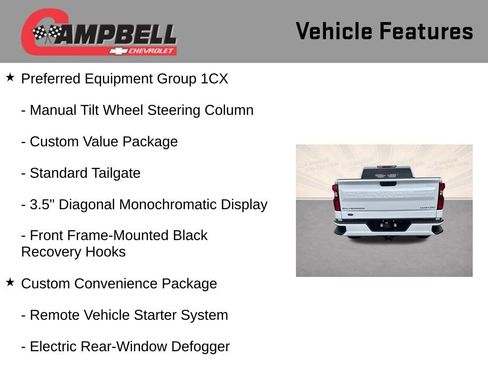 CAMPBELL
CHEVROLET

Vehicle Features

★ Preferred Equipment Group 1CX

- Manual Tilt Wheel Steering Column

- Custom Value Package

- Standard Tailgate

- 3.5" Diagonal Monochromatic Display

- Front Frame-Mounted Black Recovery Hooks

★ Custom Convenience Package

- Remote Vehicle Starter System

- Electric Rear-Window Defogger